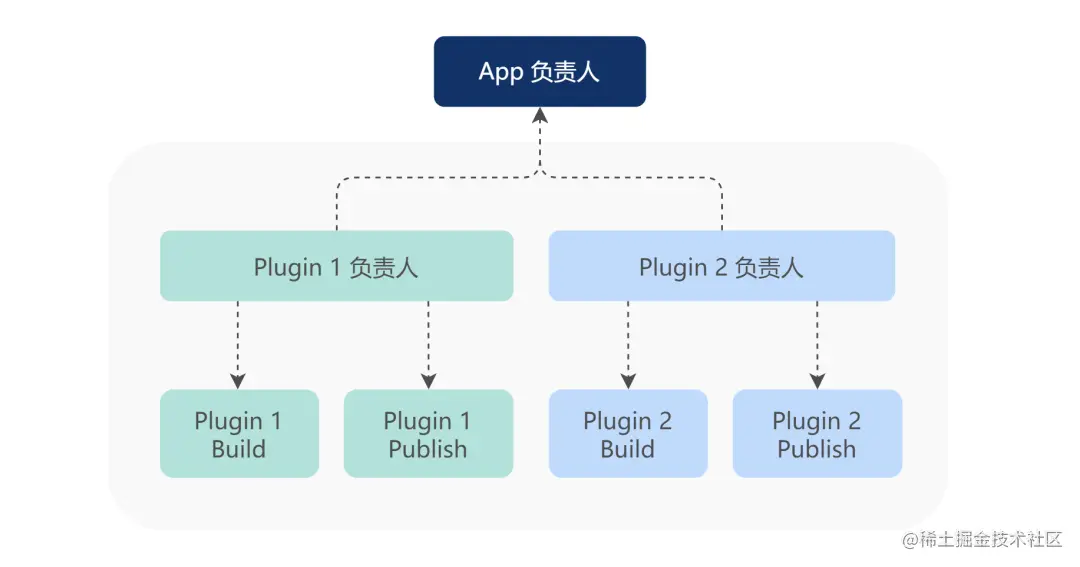 App 负责人

Plugin 1 负责人

Plugin 2 负责人

Plugin 1 Build

Plugin 1 Publish

Plugin 2 Build

Plugin 2 Publish

@稀土掘金技术社区